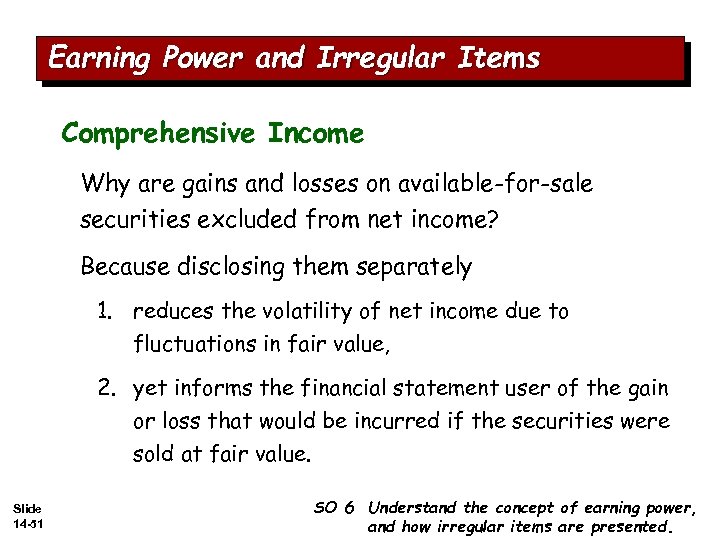 Earning Power and Irregular Items

Comprehensive Income

Why are gains and losses on available-for-sale securities excluded from net income?

Because disclosing them separately

1. reduces the volatility of net income due to fluctuations in fair value,

2. yet informs the financial statement user of the gain or loss that would be incurred if the securities were sold at fair value.

Slide 14-51

SO 6 Understand the concept of earning power, and how irregular items are presented.